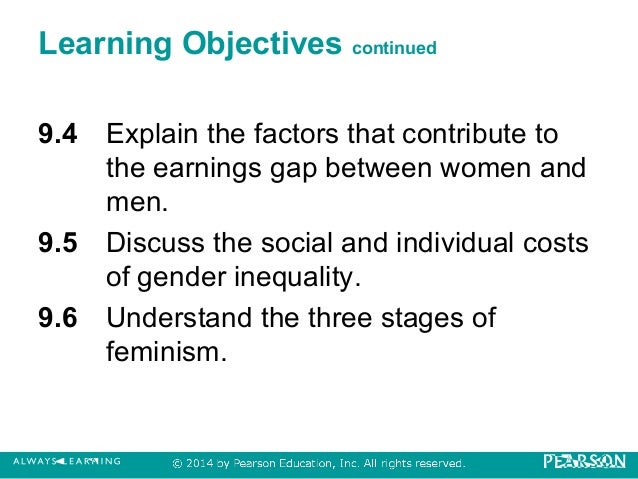 Learning Objectives continued

9.4 Explain the factors that contribute to the earnings gap between women and men.

9.5 Discuss the social and individual costs of gender inequality.

9.6 Understand the three stages of feminism.

ALWAYS LEARNING © 2014 by Pearson Education, Inc. All rights reserved. PEARSON